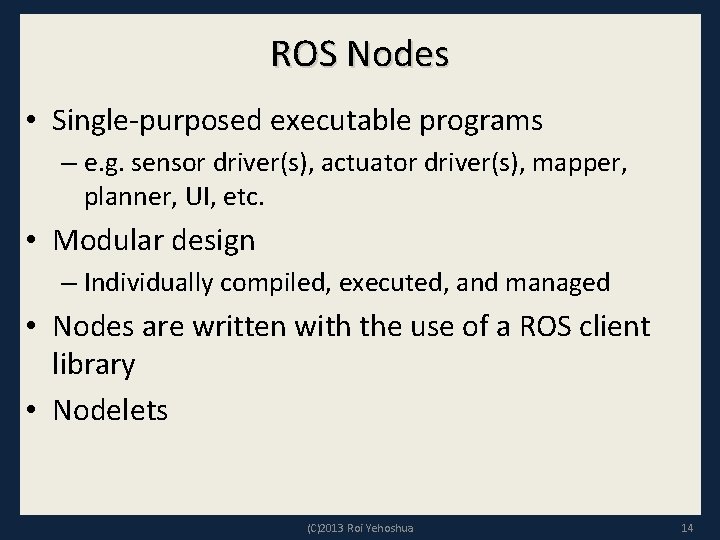 ROS Nodes

• Single-purposed executable programs
 – e.g. sensor driver(s), actuator driver(s), mapper, planner, UI, etc.
• Modular design
 – Individually compiled, executed, and managed
• Nodes are written with the use of a ROS client library
• Nodelets

(C)2013 Roi Yehoshua

14